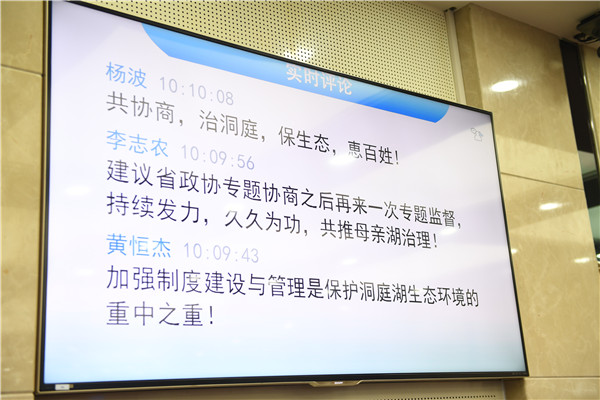 实时评论

杨波 10:10:08
共协商，治洞庭，保生态，惠百姓！

李志农 10:09:56
建议省政协专题协商之后再来一次专题监督，持续发力，久久为功，共推母亲湖治理！

黄恒杰 10:09:43
加强制度建设与管理是保护洞庭湖生态环境的重中之重！